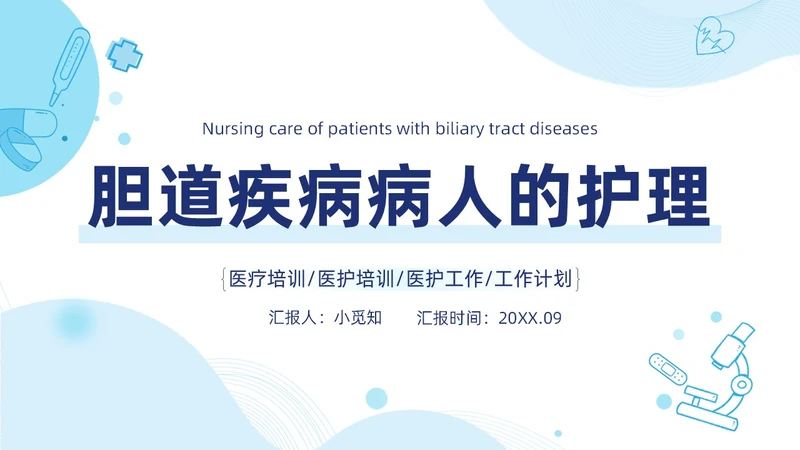 Nursing care of patients with biliary tract diseases

胆道疾病病人的护理

{医疗培训/医护培训/医护工作/工作计划}

汇报人：小觅知　　汇报时间：20XX.09